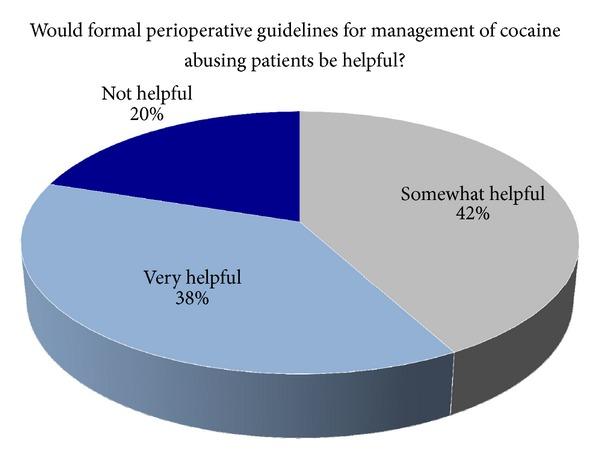 Would formal perioperative guidelines for management of cocaine abusing patients be helpful?

Not helpful
20%

Somewhat helpful
42%

Very helpful
38%